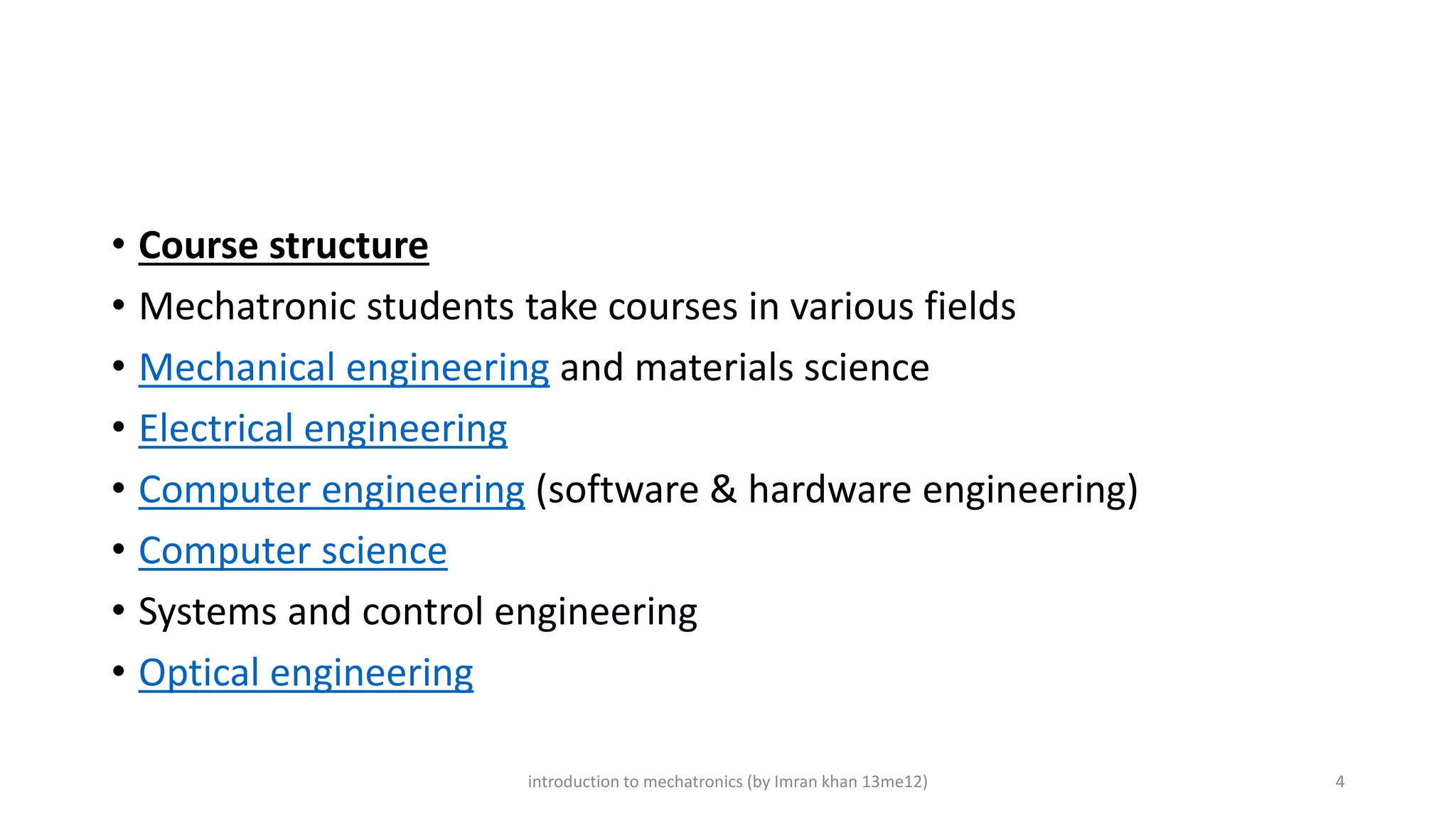 • Course structure
• Mechatronic students take courses in various fields
• Mechanical engineering and materials science
• Electrical engineering
• Computer engineering (software & hardware engineering)
• Computer science
• Systems and control engineering
• Optical engineering

introduction to mechatronics (by Imran khan 13me12)

4